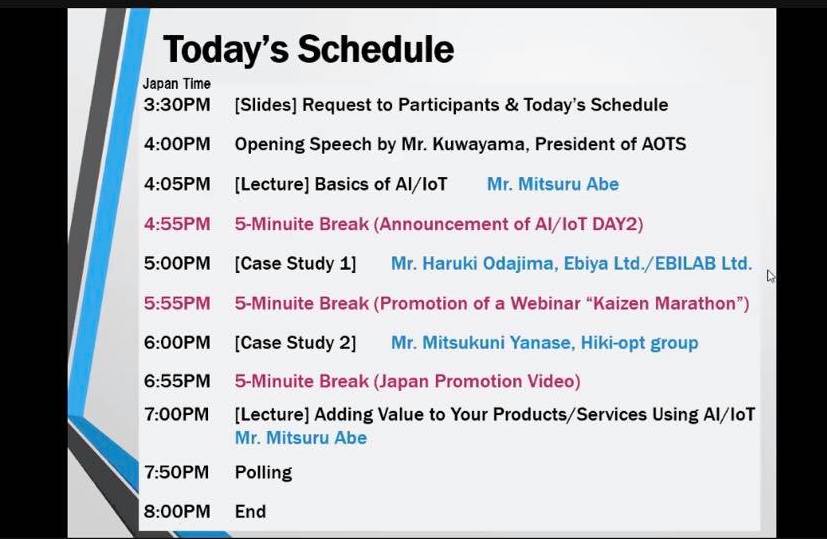 Today's Schedule

Japan Time

3:30PM [Slides] Request to Participants & Today's Schedule

4:00PM Opening Speech by Mr. Kuwayama, President of AOTS

4:05PM [Lecture] Basics of AI/IoT Mr. Mitsuru Abe

4:55PM 5-Minuite Break (Announcement of AI/IoT DAY2)

5:00PM [Case Study 1] Mr. Haruki Odajima, Ebiya Ltd./EBILAB Ltd.

5:55PM 5-Minuite Break (Promotion of a Webinar "Kaizen Marathon")

6:00PM [Case Study 2] Mr. Mitsukuni Yanase, Hiki-opt group

6:55PM 5-Minuite Break (Japan Promotion Video)

7:00PM [Lecture] Adding Value to Your Products/Services Using AI/IoT Mr. Mitsuru Abe

7:50PM Polling

8:00PM End